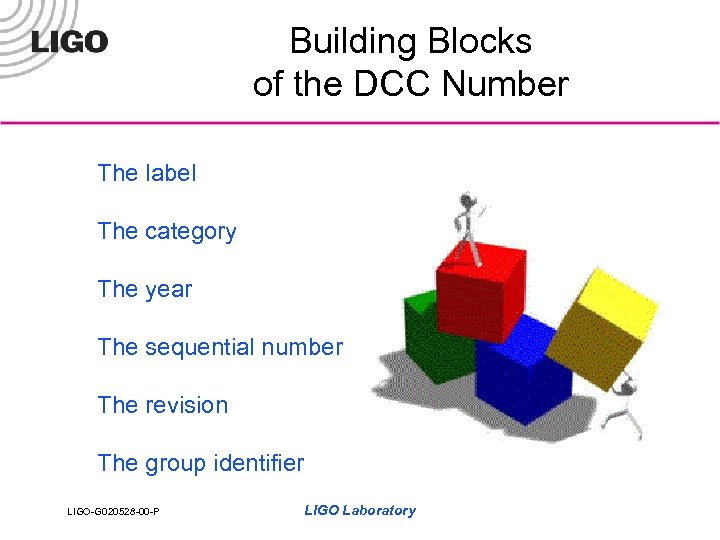 LIGO

Building Blocks of the DCC Number

The label

The category

The year

The sequential number

The revision

The group identifier

LIGO-G020528-00-P

LIGO Laboratory